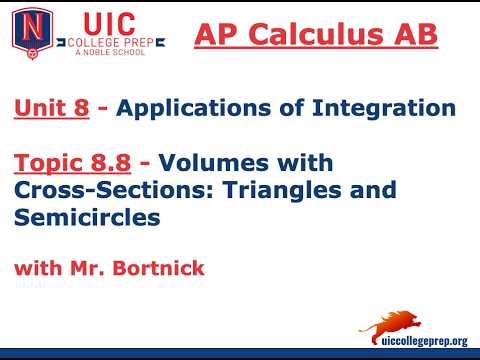 N

UIC
COLLEGE PREP
A NOBLE SCHOOL

AP Calculus AB

Unit 8 - Applications of Integration

Topic 8.8 - Volumes with Cross-Sections: Triangles and Semicircles

with Mr. Bortnick

uiccollegeprep.org